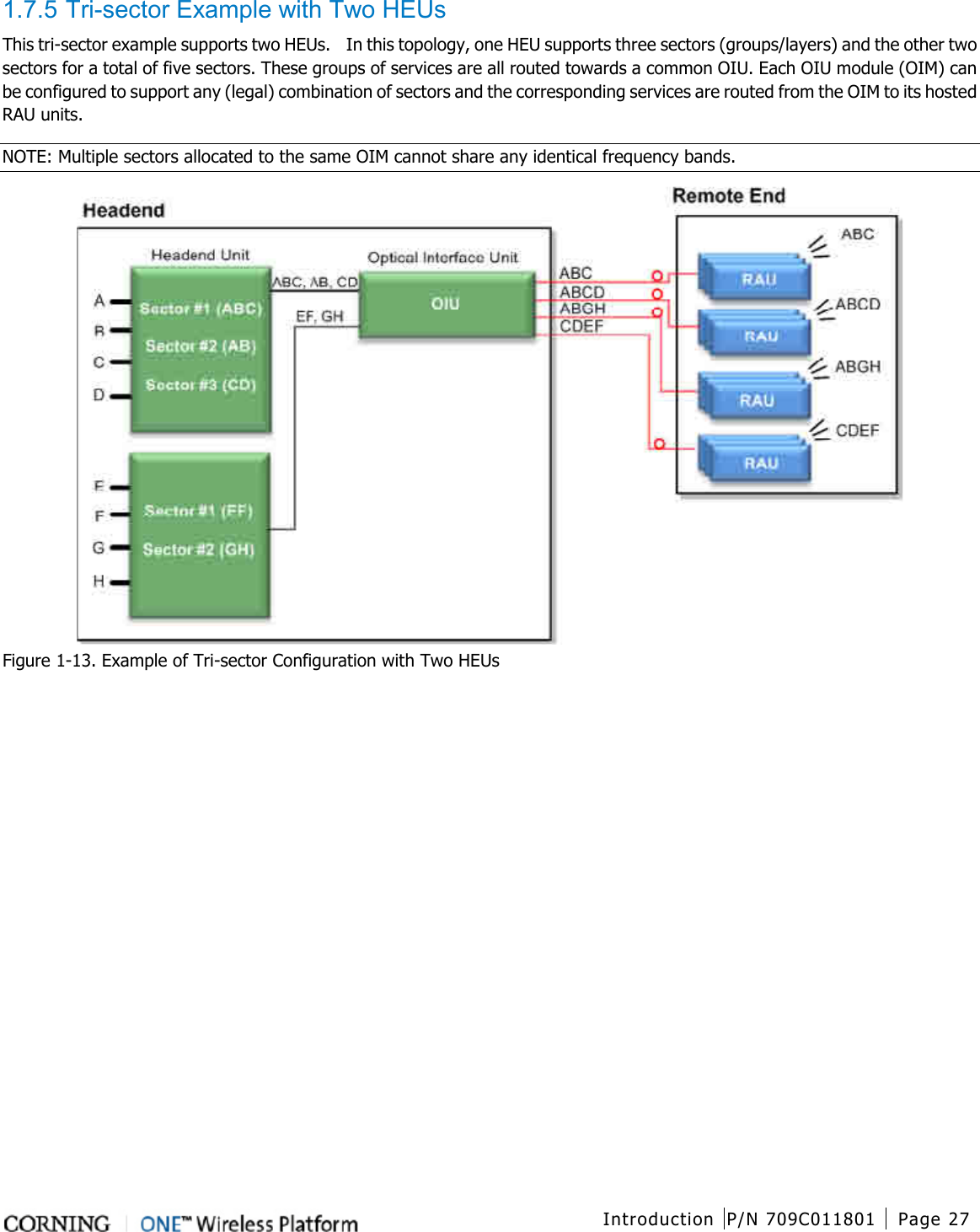 1.7.5 Tri-sector Example with Two HEUs

This tri-sector example supports two HEUs.  In this topology, one HEU supports three sectors (groups/layers) and the other two sectors for a total of five sectors. These groups of services are all routed towards a common OIU. Each OIU module (OIM) can be configured to support any (legal) combination of sectors and the corresponding services are routed from the OIM to its hosted RAU units.

NOTE: Multiple sectors allocated to the same OIM cannot share any identical frequency bands.

Headend

Headend Unit

A
B
C
D

Sector #1 (ABC)
Sector #2 (AB)
Sector #3 (CD)

E
F
G
H

Sector #1 (EF)
Sector #2 (GH)

ABC, AB, CD
EF, GH

Optical Interface Unit
OIU

ABC
ABCD
ABGH
CDEF

Remote End

RAU
ABC
RAU
ABCD
RAU
ABGH
RAU
CDEF

Figure 1-13. Example of Tri-sector Configuration with Two HEUs

CORNING | ONE™ Wireless Platform

Introduction | P/N 709C011801 | Page 27